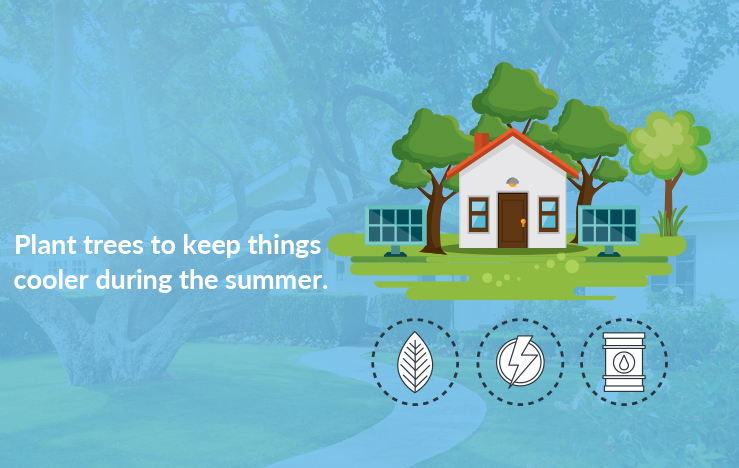 Plant trees to keep things cooler during the summer.